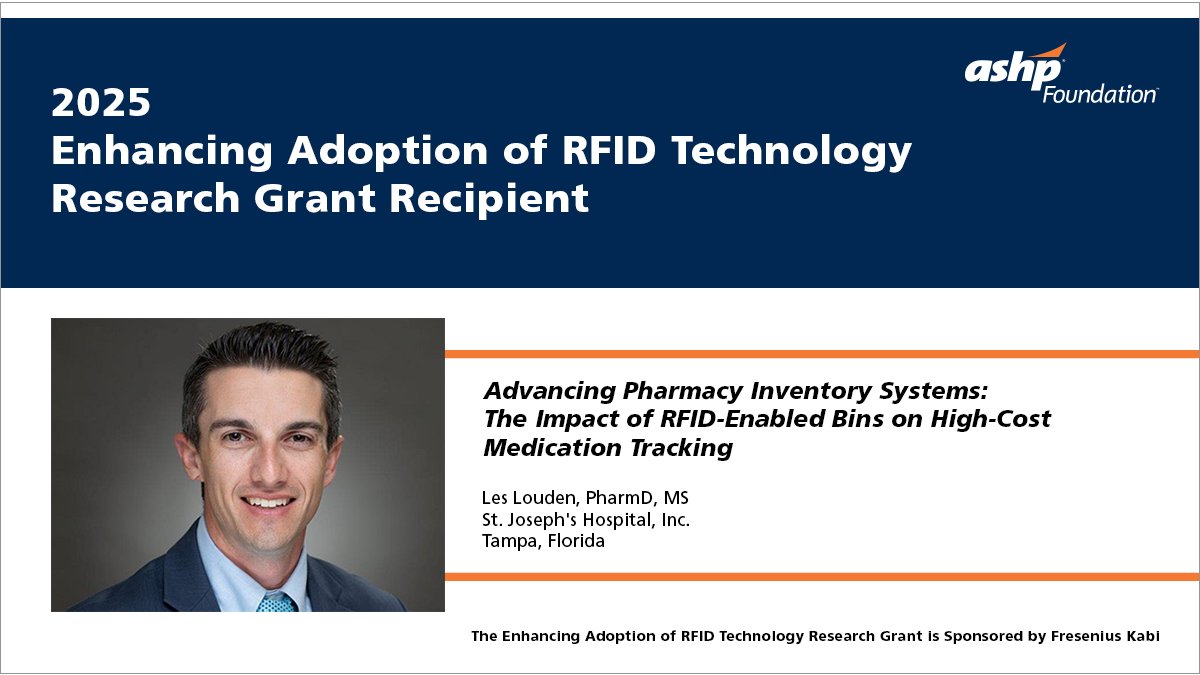 2025
Enhancing Adoption of RFID Technology
Research Grant Recipient

ashp Foundation

Advancing Pharmacy Inventory Systems: The Impact of RFID-Enabled Bins on High-Cost Medication Tracking

Les Louden, PharmD, MS
St. Joseph's Hospital, Inc.
Tampa, Florida

The Enhancing Adoption of RFID Technology Research Grant is Sponsored by Fresenius Kabi